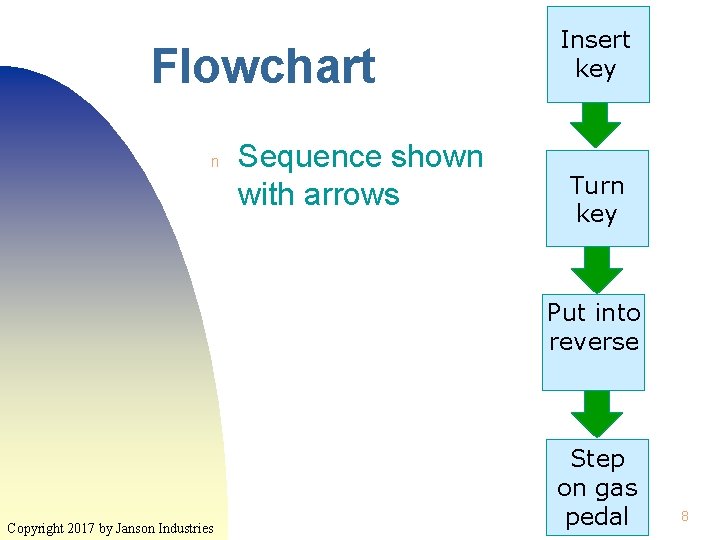 Flowchart

n Sequence shown with arrows

Insert key

Turn key

Put into reverse

Step on gas pedal

Copyright 2017 by Janson Industries

8